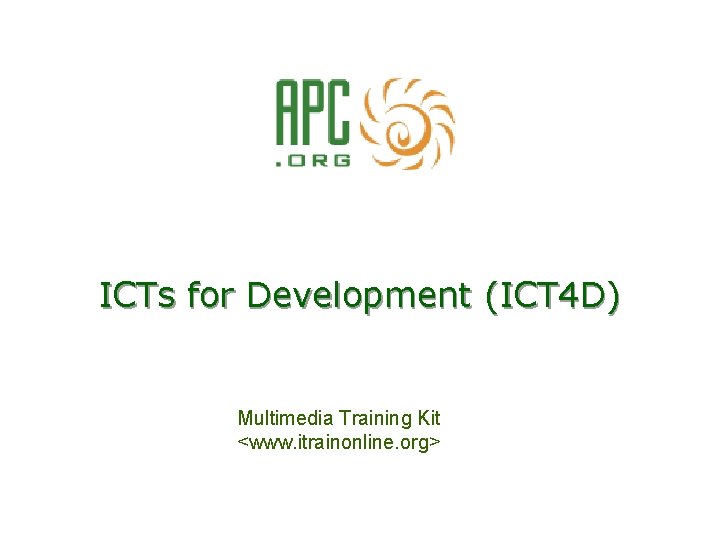 APC
.ORG

ICTs for Development (ICT4D)

Multimedia Training Kit
<www.itrainonline.org>